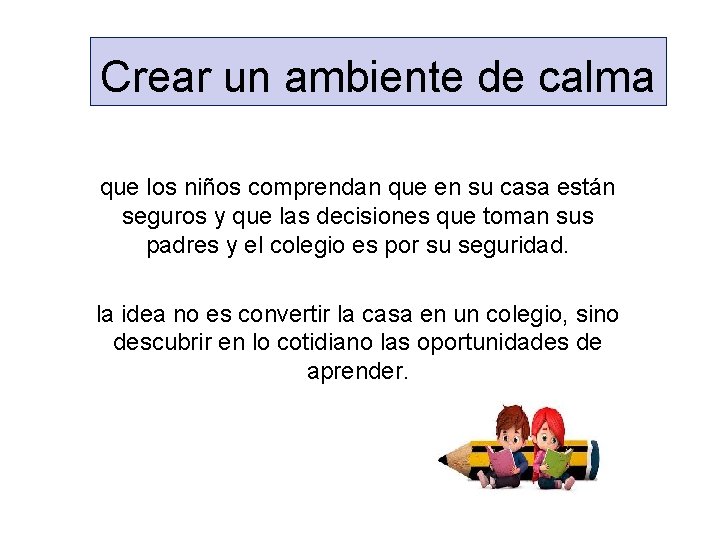 Crear un ambiente de calma

que los niños comprendan que en su casa están seguros y que las decisiones que toman sus padres y el colegio es por su seguridad.

la idea no es convertir la casa en un colegio, sino descubrir en lo cotidiano las oportunidades de aprender.